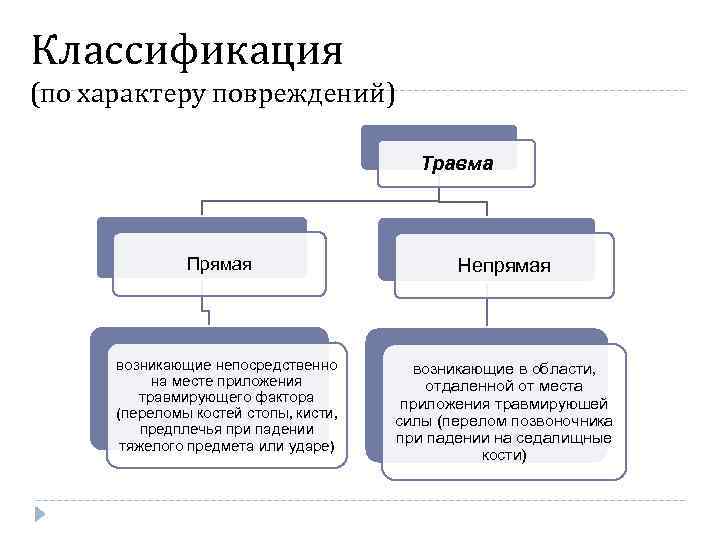 Классификация
(по характеру повреждений)

Травма

Прямая

Непрямая

возникающие непосредственно на месте приложения травмирующего фактора (переломы костей стопы, кисти, предплечья при падении тяжелого предмета или ударе)

возникающие в области, отдаленной от места приложения травмируюшей силы (перелом позвоночника при падении на седалищные кости)